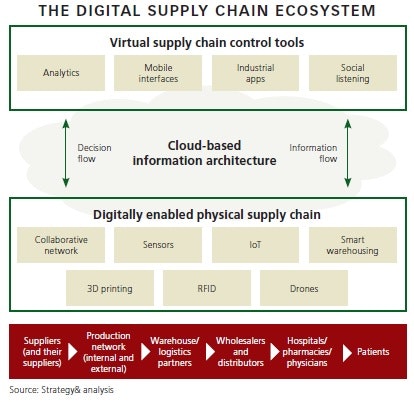 THE DIGITAL SUPPLY CHAIN ECOSYSTEM

Virtual supply chain control tools

Analytics

Mobile interfaces

Industrial apps

Social listening

Decision flow

Cloud-based information architecture

Information flow

Digitally enabled physical supply chain

Collaborative network

Sensors

IoT

Smart warehousing

3D printing

RFID

Drones

Suppliers (and their suppliers)

Production network (internal and external)

Warehouse/ logistics partners

Wholesalers and distributors

Hospitals/ pharmacies/ physicians

Patients

Source: Strategy& analysis